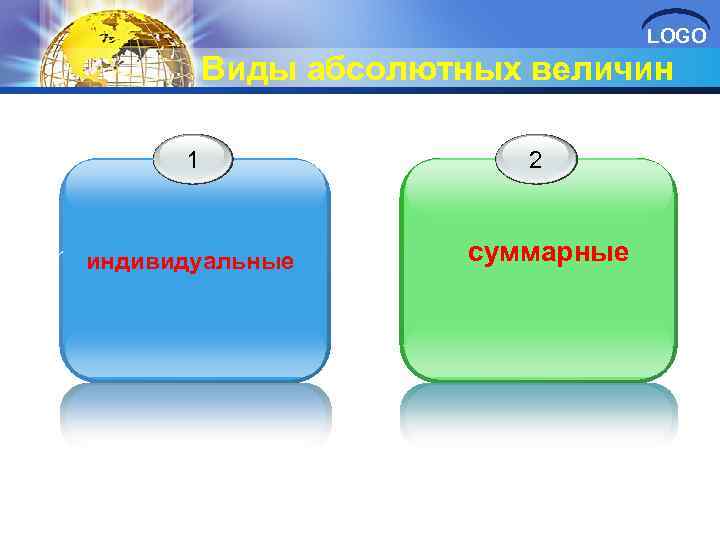 LOGO

Виды абсолютных величин

1

индивидуальные

2

суммарные